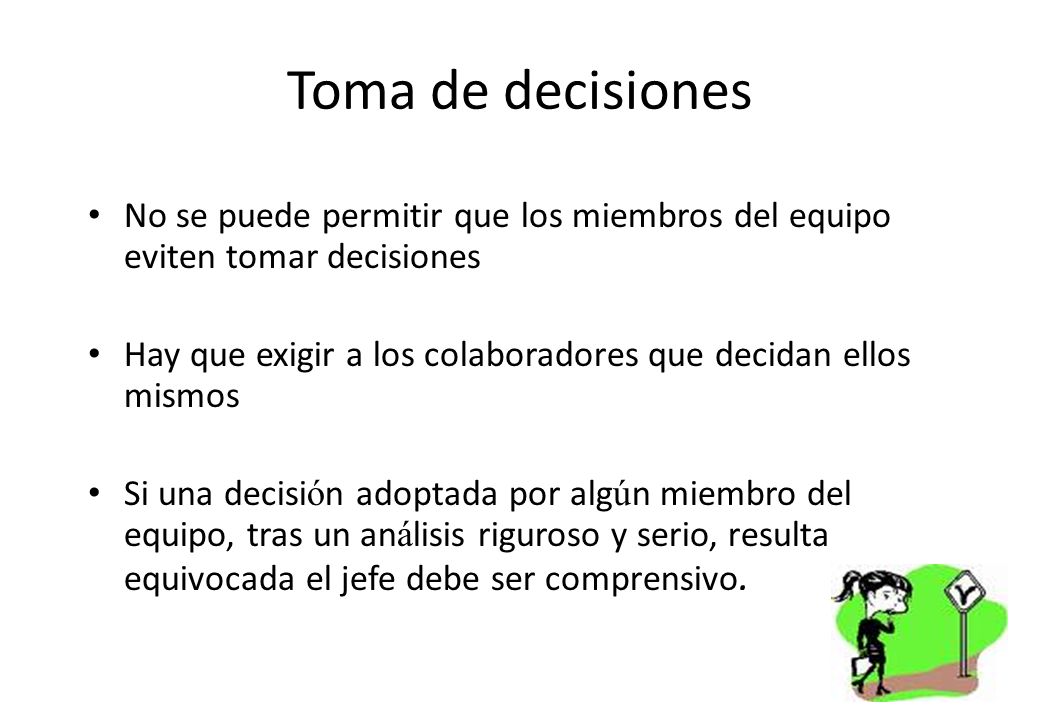 Toma de decisiones

• No se puede permitir que los miembros del equipo eviten tomar decisiones

• Hay que exigir a los colaboradores que decidan ellos mismos

• Si una decisión adoptada por algún miembro del equipo, tras un análisis riguroso y serio, resulta equivocada el jefe debe ser comprensivo.